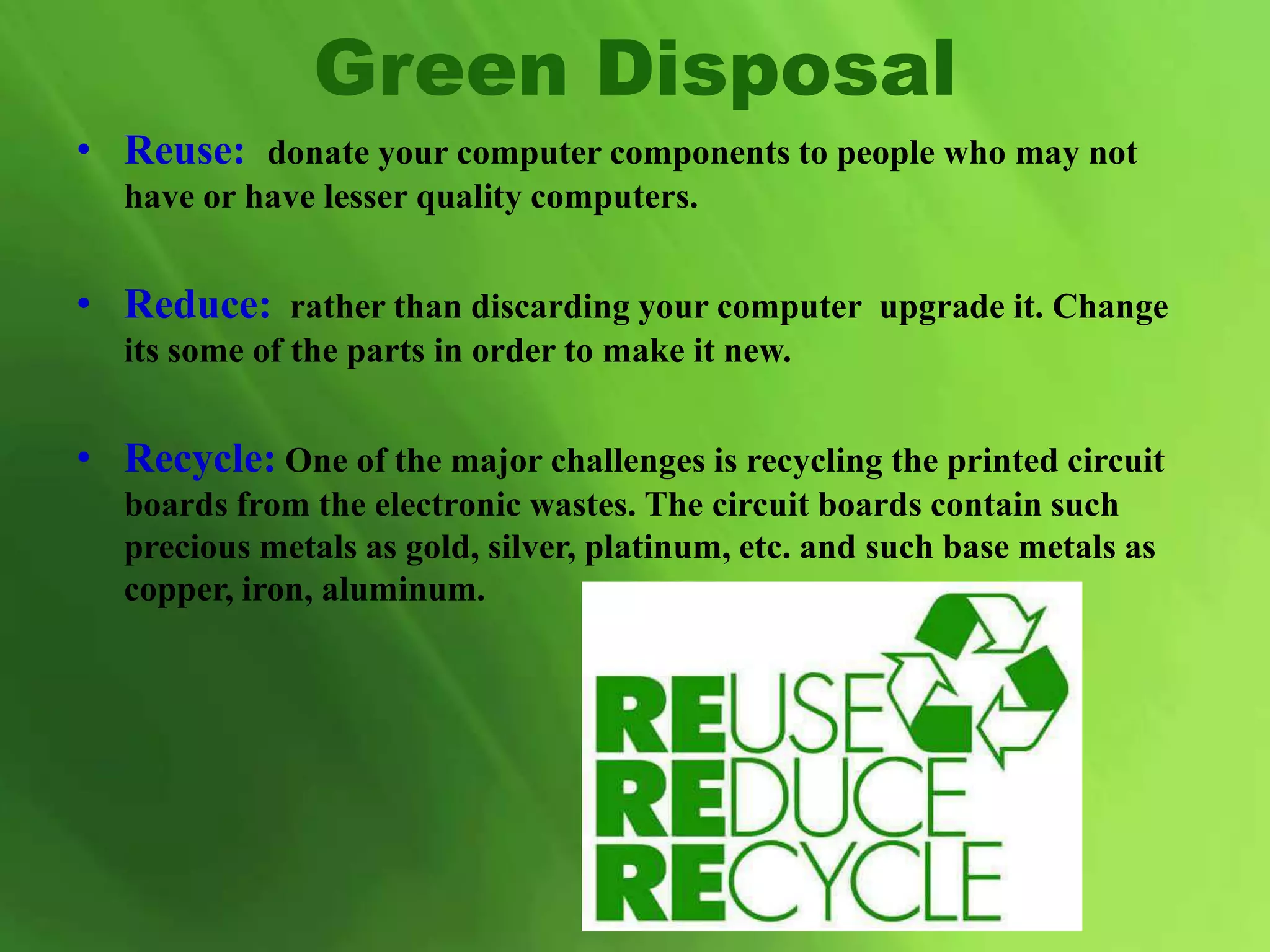 Green Disposal

• Reuse: donate your computer components to people who may not have or have lesser quality computers.

• Reduce: rather than discarding your computer upgrade it. Change its some of the parts in order to make it new.

• Recycle: One of the major challenges is recycling the printed circuit boards from the electronic wastes. The circuit boards contain such precious metals as gold, silver, platinum, etc. and such base metals as copper, iron, aluminum.

REUSE
REDUCE
RECYCLE